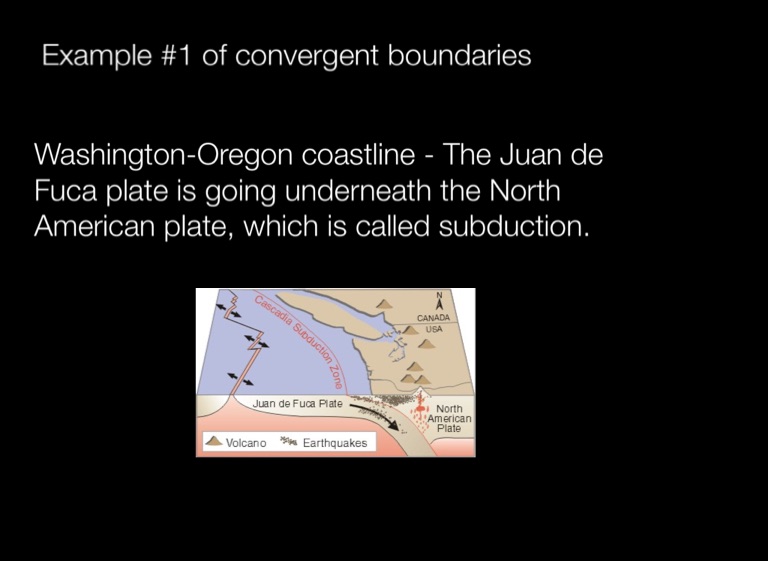 Example #1 of convergent boundaries

Washington-Oregon coastline - The Juan de Fuca plate is going underneath the North American plate, which is called subduction.

Cascadia Subduction Zone

N

CANADA
USA

Juan de Fuca Plate

North
American
Plate

Volcano
Earthquakes